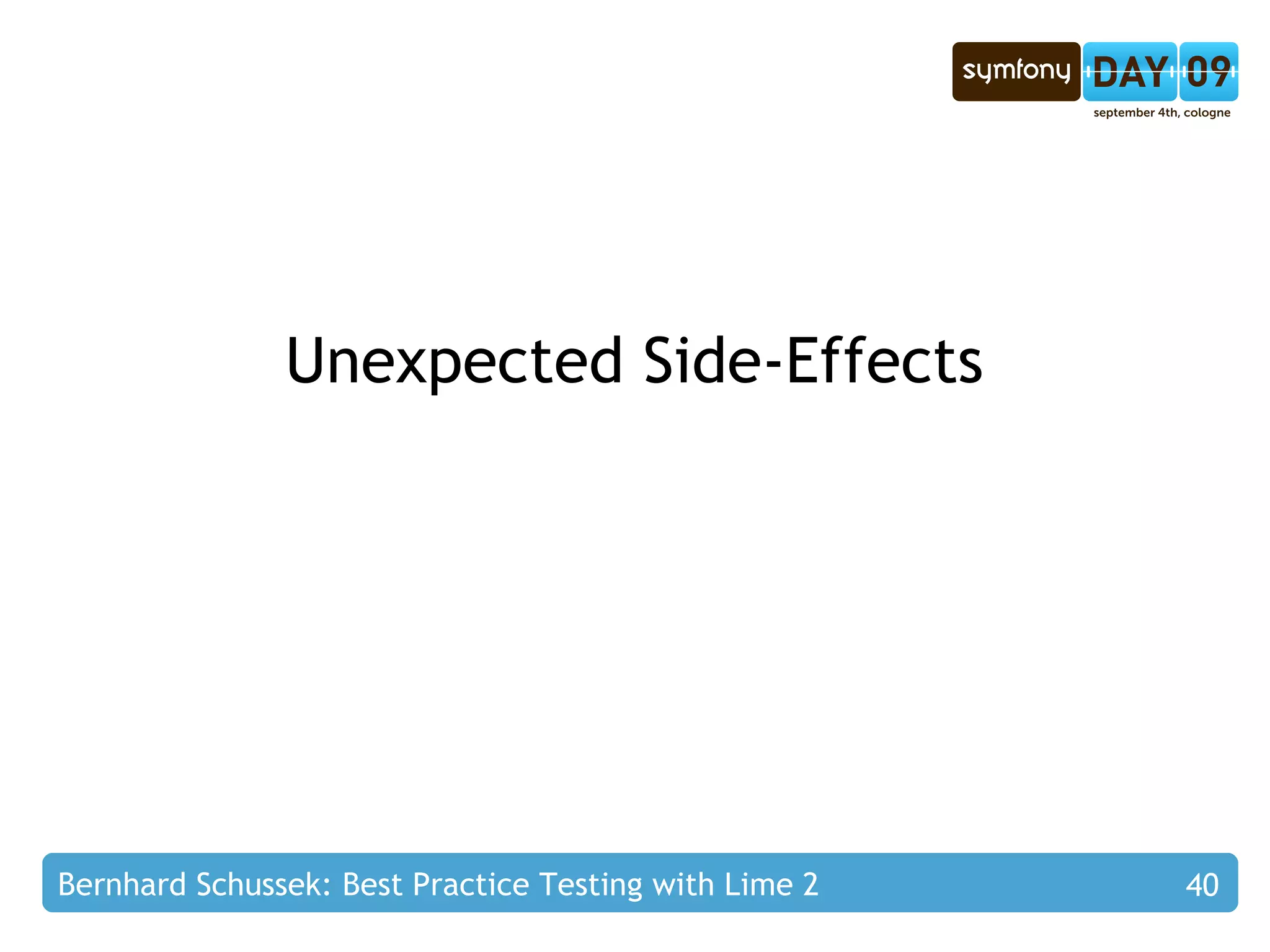 symfony DAY 09
september 4th, cologne

Unexpected Side-Effects

Bernhard Schussek: Best Practice Testing with Lime 2 40